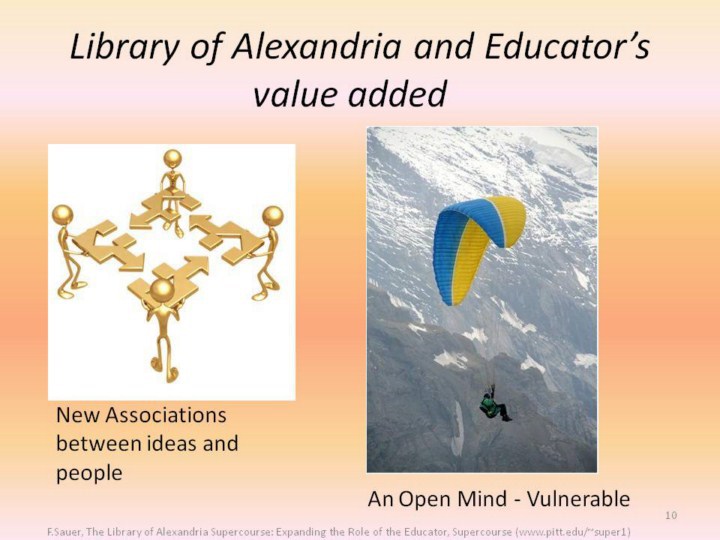 Library of Alexandria and Educator's value added

New Associations between ideas and people

An Open Mind - Vulnerable

10

F.Sauer, The Library of Alexandria Supercourse: Expanding the Role of the Educator, Supercourse (www.pitt.edu/~super1)